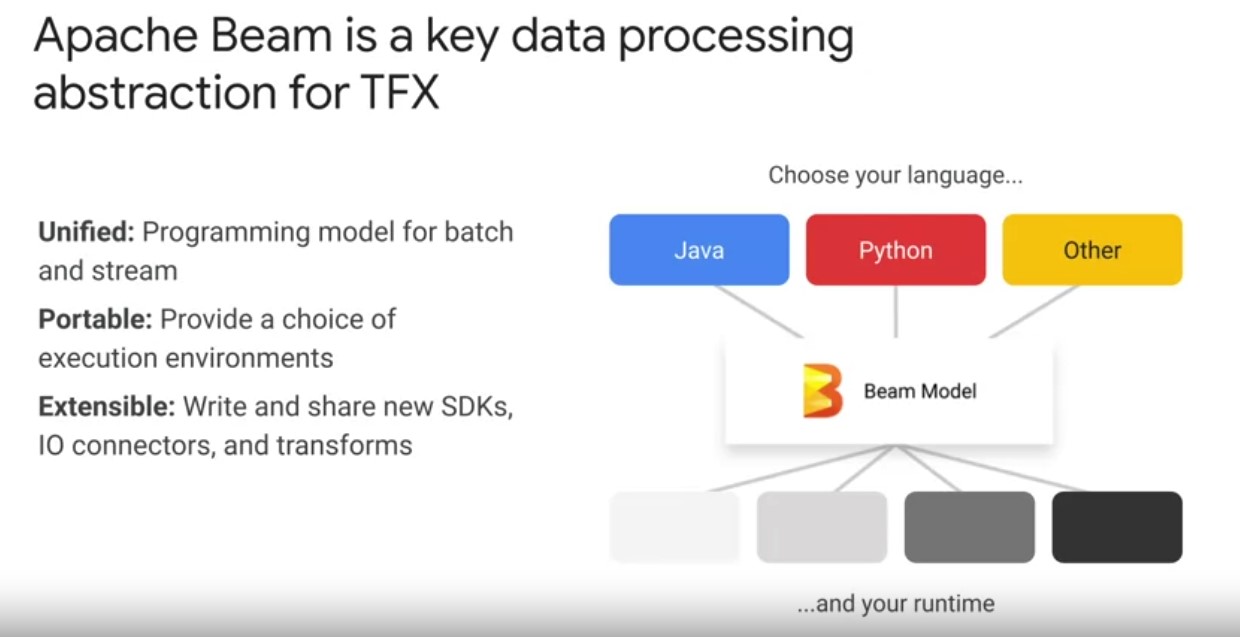 Apache Beam is a key data processing abstraction for TFX

**Unified:** Programming model for batch and stream

**Portable:** Provide a choice of execution environments

**Extensible:** Write and share new SDKs, IO connectors, and transforms

Choose your language...

Java

Python

Other

Beam Model

...and your runtime